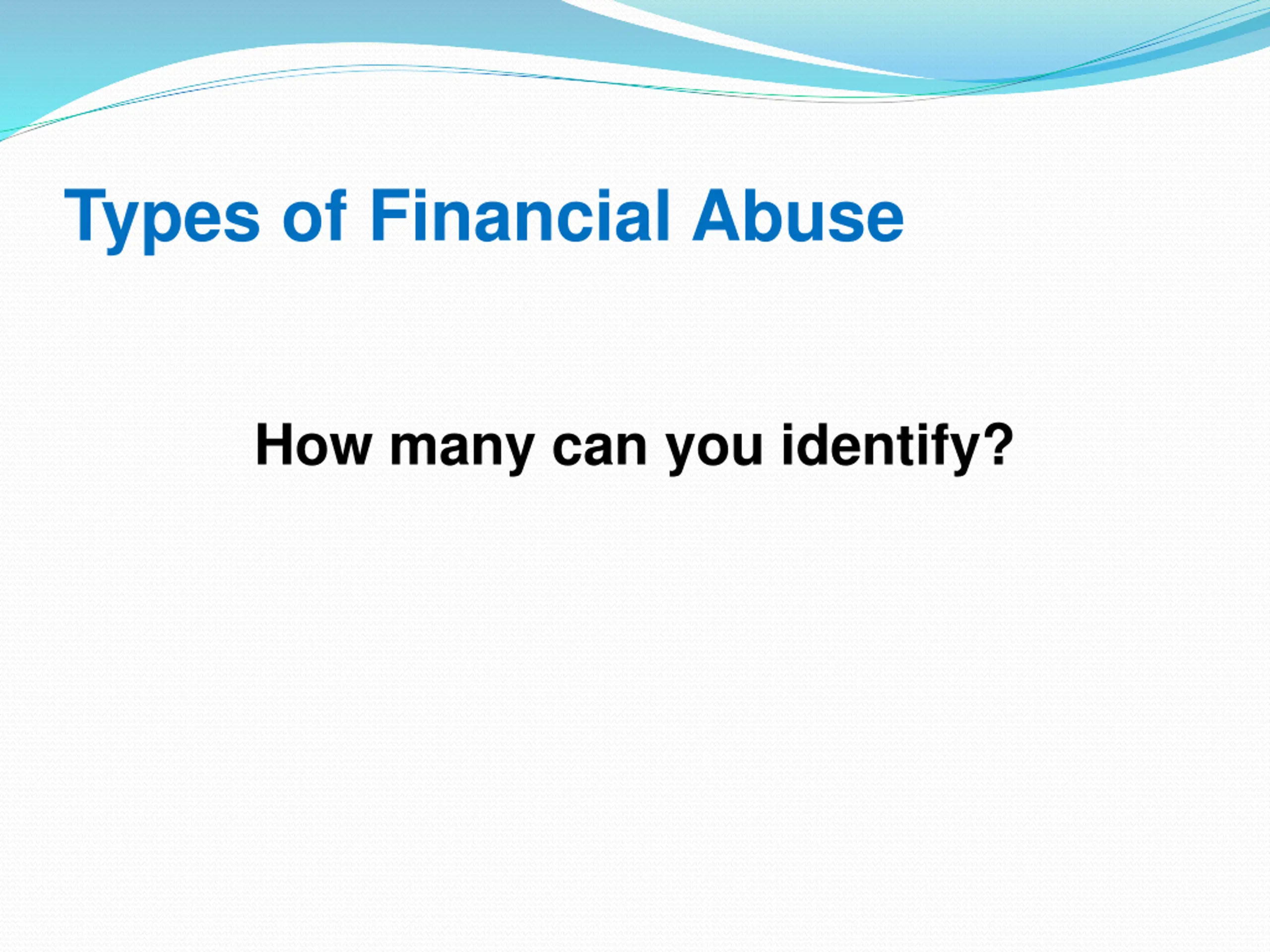 Types of Financial Abuse

How many can you identify?